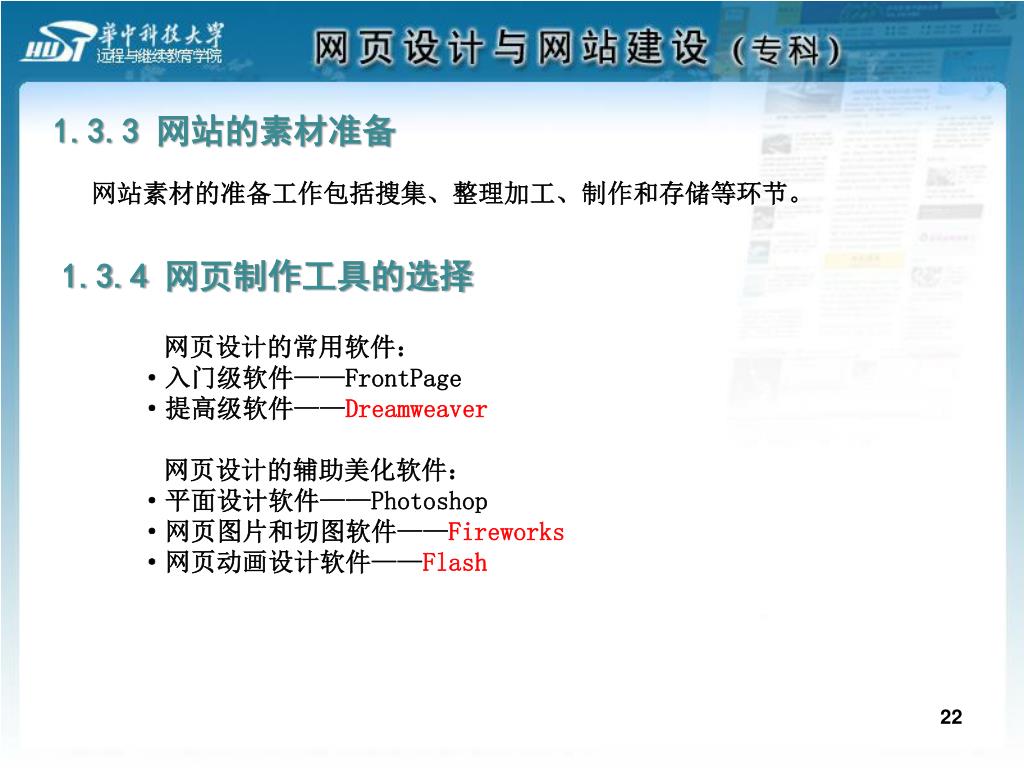 HUST 華中科技大學
远程与继续教育学院

网页设计与网站建设（专科）

1.3.3 网站的素材准备

网站素材的准备工作包括搜集、整理加工、制作和存储等环节。

1.3.4 网页制作工具的选择

网页设计的常用软件：
• 入门级软件——FrontPage
• 提高级软件——Dreamweaver

网页设计的辅助美化软件：
• 平面设计软件——Photoshop
• 网页图片和切图软件——Fireworks
• 网页动画设计软件——Flash

22